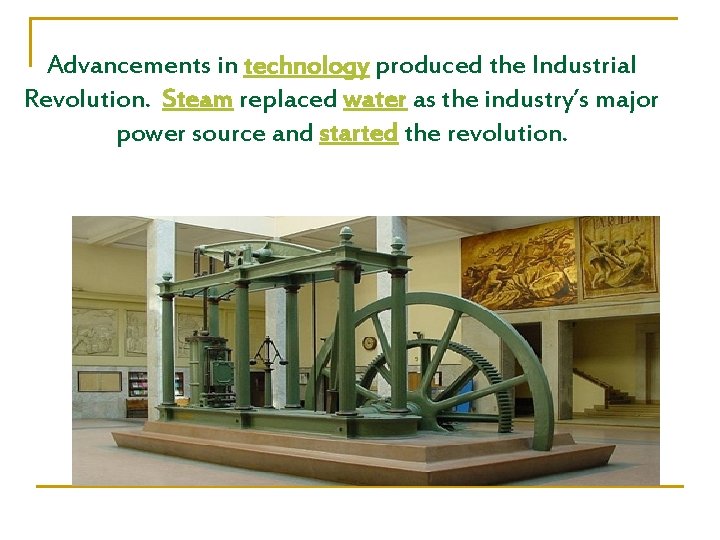 Advancements in technology produced the Industrial Revolution. Steam replaced water as the industry's major power source and started the revolution.